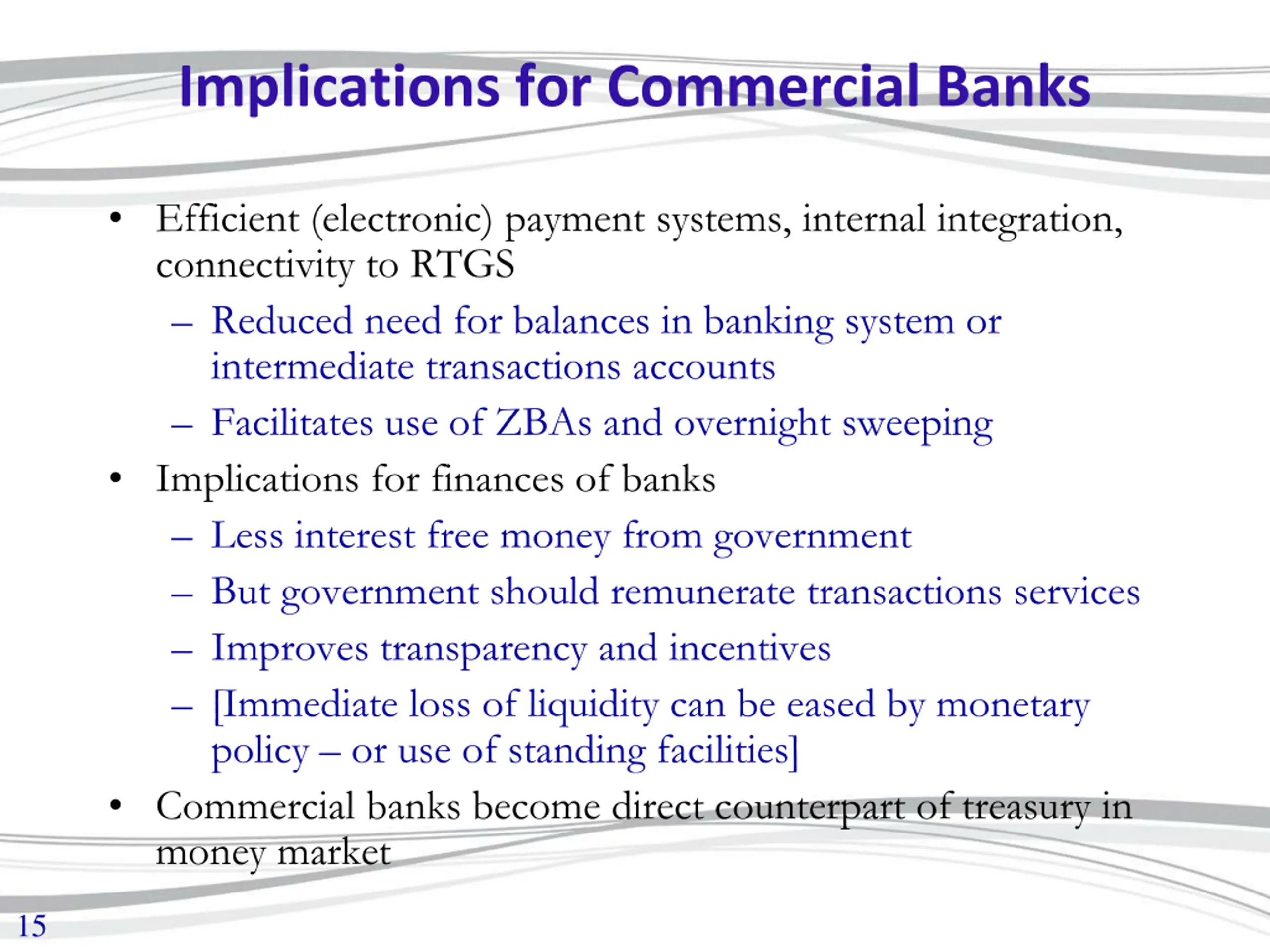 Implications for Commercial Banks

• Efficient (electronic) payment systems, internal integration, connectivity to RTGS
– Reduced need for balances in banking system or intermediate transactions accounts
– Facilitates use of ZBAs and overnight sweeping
• Implications for finances of banks
– Less interest free money from government
– But government should remunerate transactions services
– Improves transparency and incentives
– [Immediate loss of liquidity can be eased by monetary policy – or use of standing facilities]
• Commercial banks become direct counterpart of treasury in money market

15